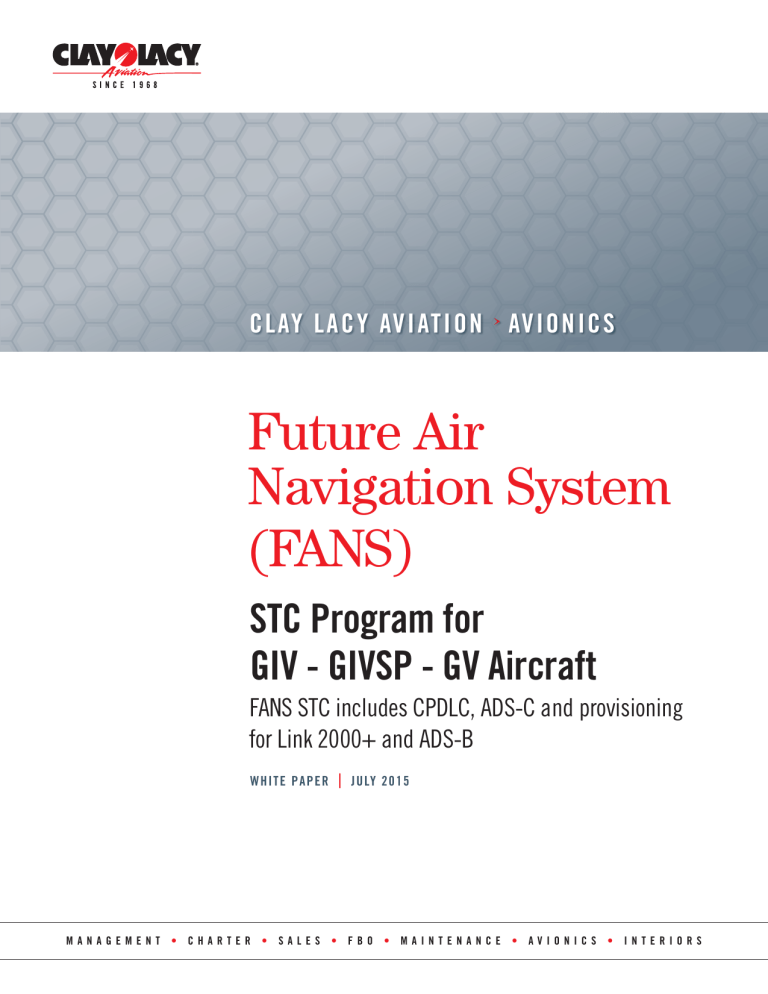 CLAY LACY Aviation
SINCE 1968

CLAY LACY AVIATION > AVIONICS

Future Air Navigation System (FANS)

STC Program for GIV - GIVSP - GV Aircraft

FANS STC includes CPDLC, ADS-C and provisioning for Link 2000+ and ADS-B

WHITE PAPER | JULY 2015

MANAGEMENT • CHARTER • SALES • FBO • MAINTENANCE • AVIONICS • INTERIORS